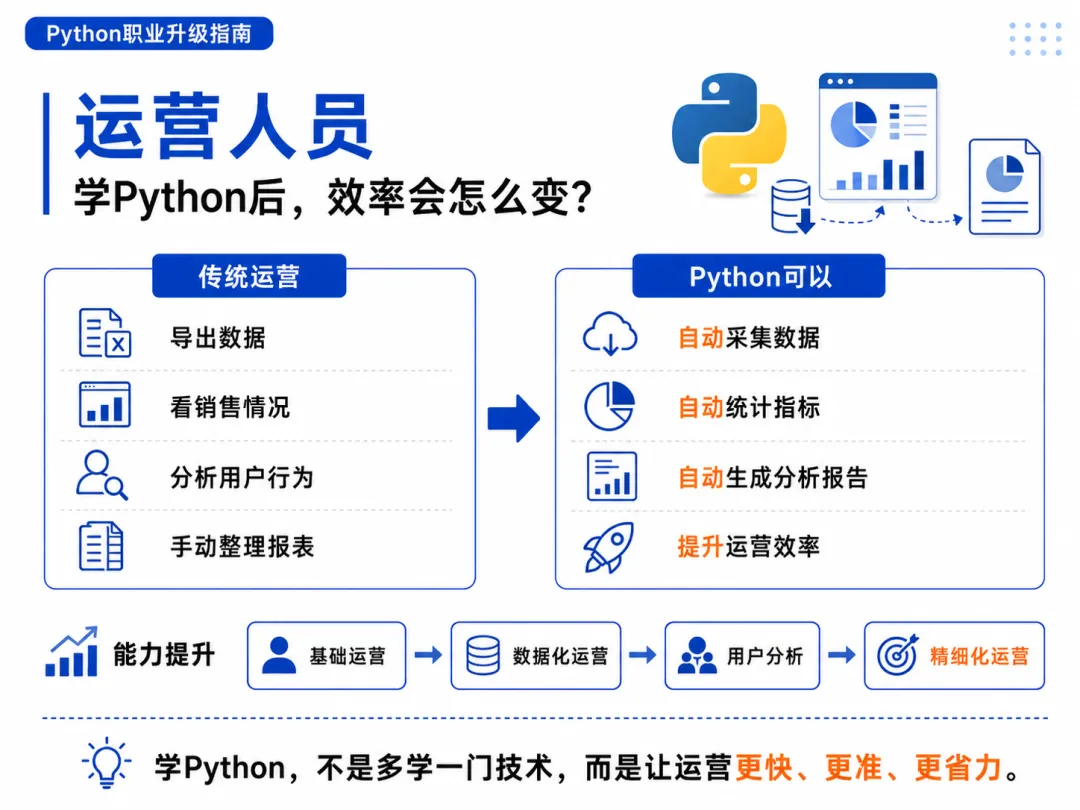 Python职业升级指南

运营人员
学Python后，效率会怎么变？

传统运营

导出数据

看销售情况

分析用户行为

手动整理报表

Python可以

自动采集数据

自动统计指标

自动生成分析报告

提升运营效率

能力提升

基础运营

数据化运营

用户分析

精细化运营

学Python，不是多学一门技术，而是让运营更快、更准、更省力。